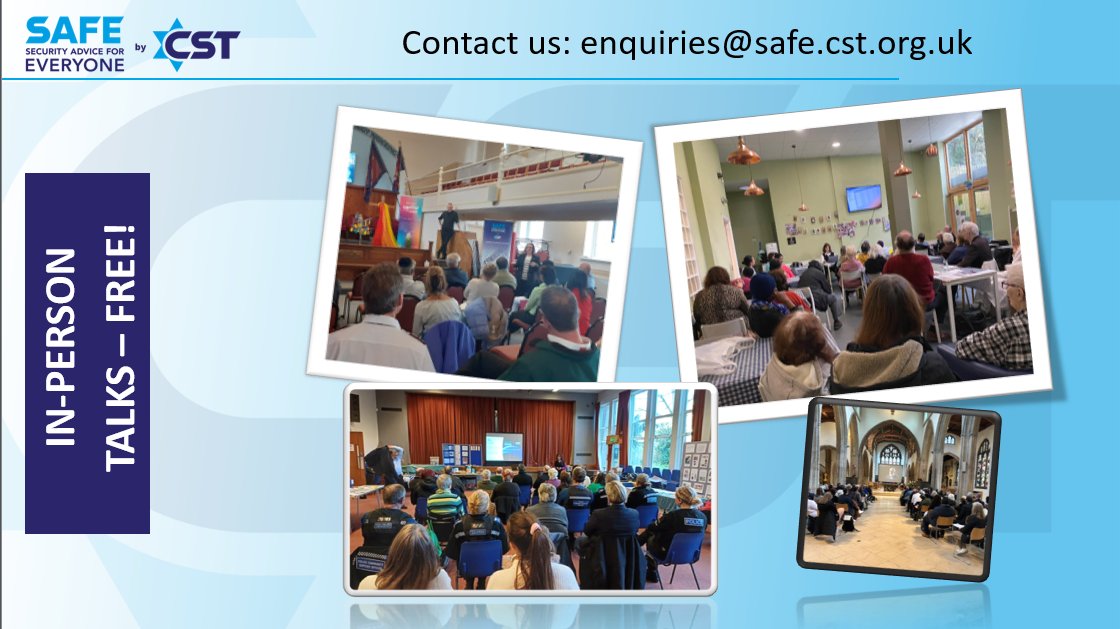 SAFE
SECURITY ADVICE FOR EVERYONE
by CST

Contact us: enquiries@safe.cst.org.uk

IN-PERSON TALKS – FREE!

POLICE